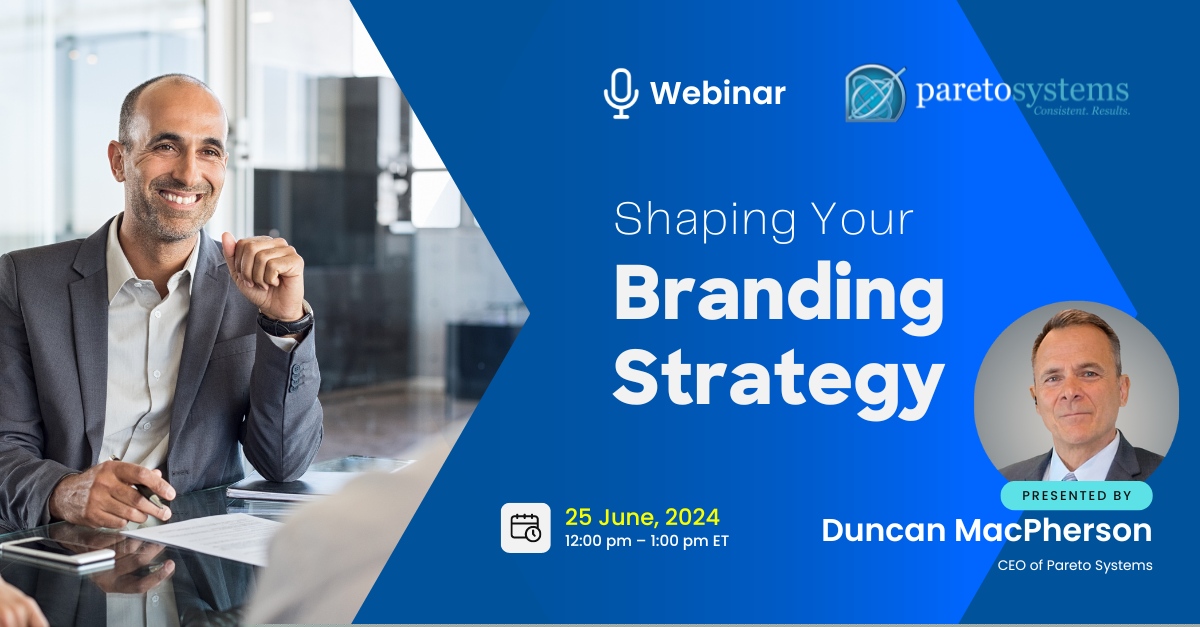 Webinar

paretosystems
Consistent. Results.

Shaping Your
Branding Strategy

25 June, 2024
12:00 pm – 1:00 pm ET

PRESENTED BY
Duncan MacPherson
CEO of Pareto Systems